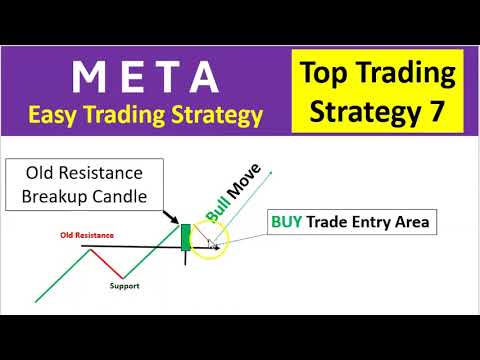 M E T A
Easy Trading Strategy

Top Trading Strategy 7

Old Resistance Breakup Candle

Bull Move

BUY Trade Entry Area

Old Resistance

Support